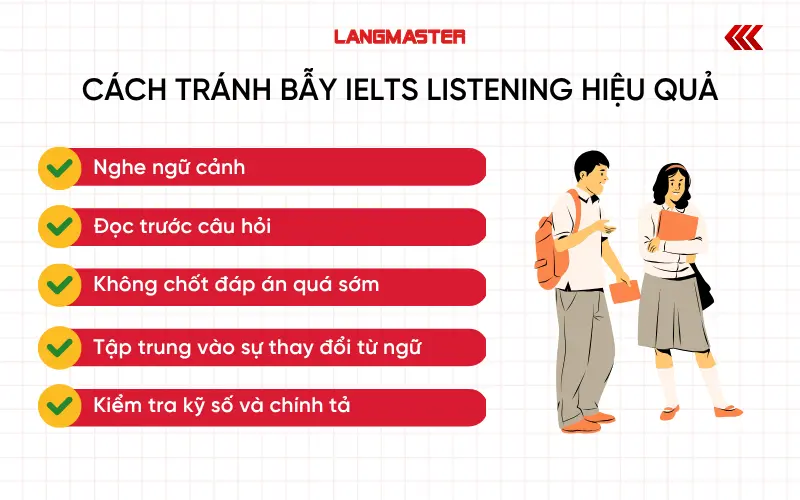 LANGMASTER

CÁCH TRÁNH BẪY IELTS LISTENING HIỆU QUẢ

Nghe ngữ cảnh

Đọc trước câu hỏi

Không chốt đáp án quá sớm

Tập trung vào sự thay đổi từ ngữ

Kiểm tra kỹ số và chính tả